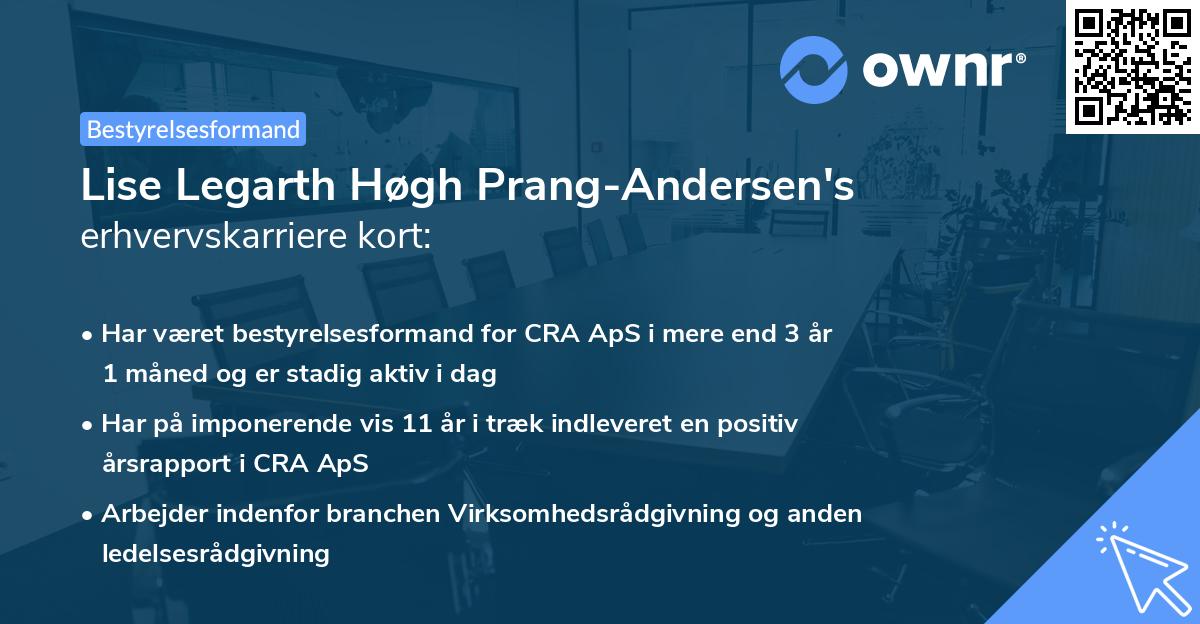 ownr®

Bestyrelsesformand

Lise Legarth Høgh Prang-Andersen's
erhvervskarriere kort:

• Har været bestyrelsesformand for CRA ApS i mere end 3 år 1 måned og er stadig aktiv i dag

• Har på imponerende vis 11 år i træk indleveret en positiv årsrapport i CRA ApS

• Arbejder indenfor branchen Virksomhedsrådgivning og anden ledelsesrådgivning